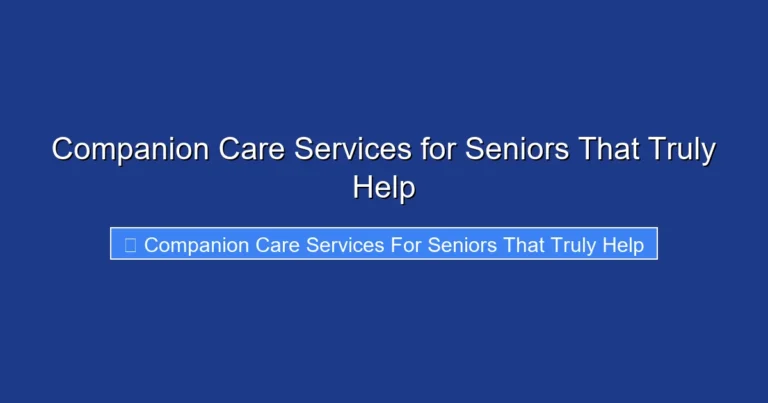 Companion Care Services for Seniors That Truly Help

Companion Care Services For Seniors That Truly Help